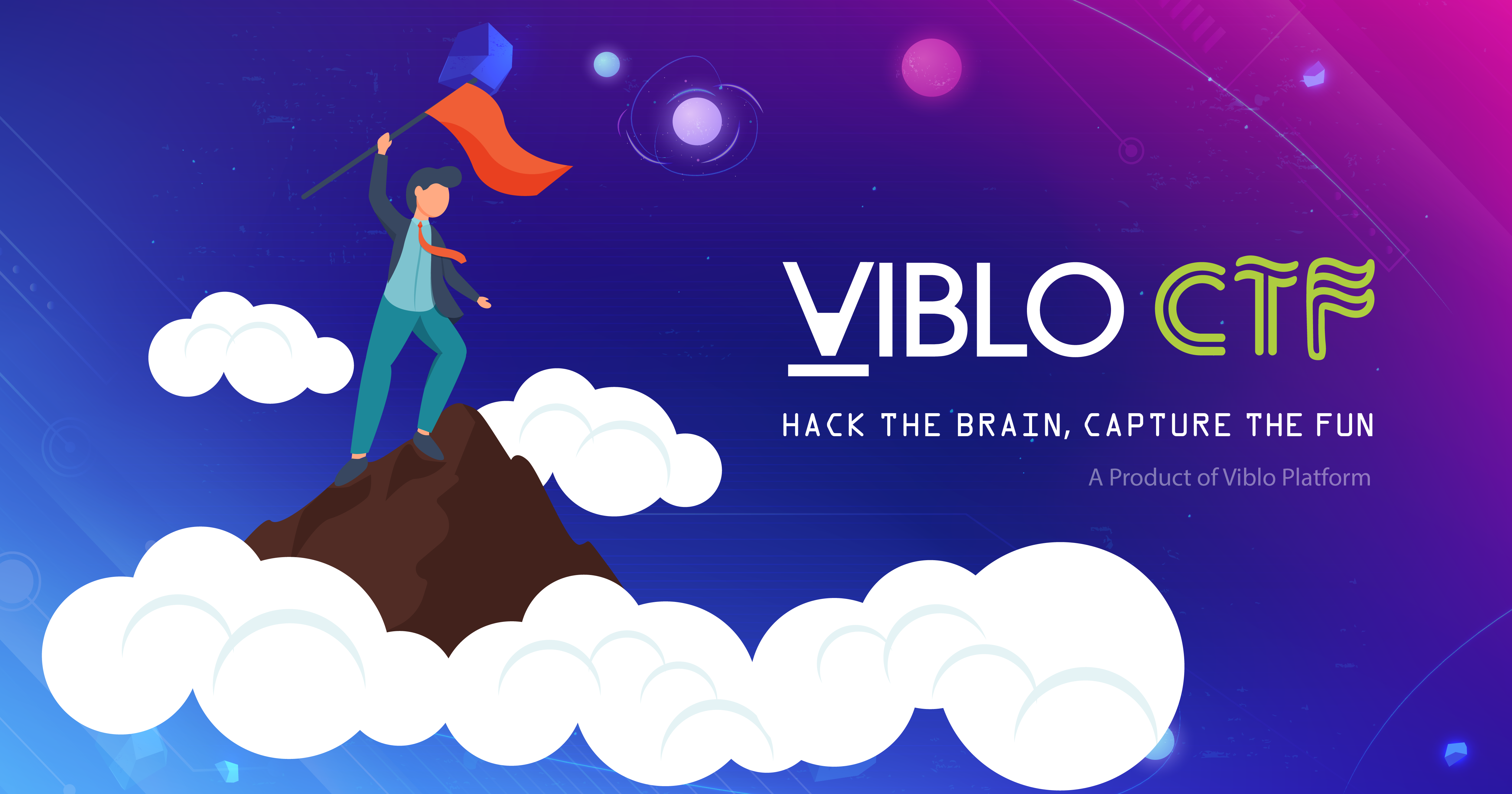 VIBLO CTF

HACK THE BRAIN, CAPTURE THE FUN

A Product of Viblo Platform